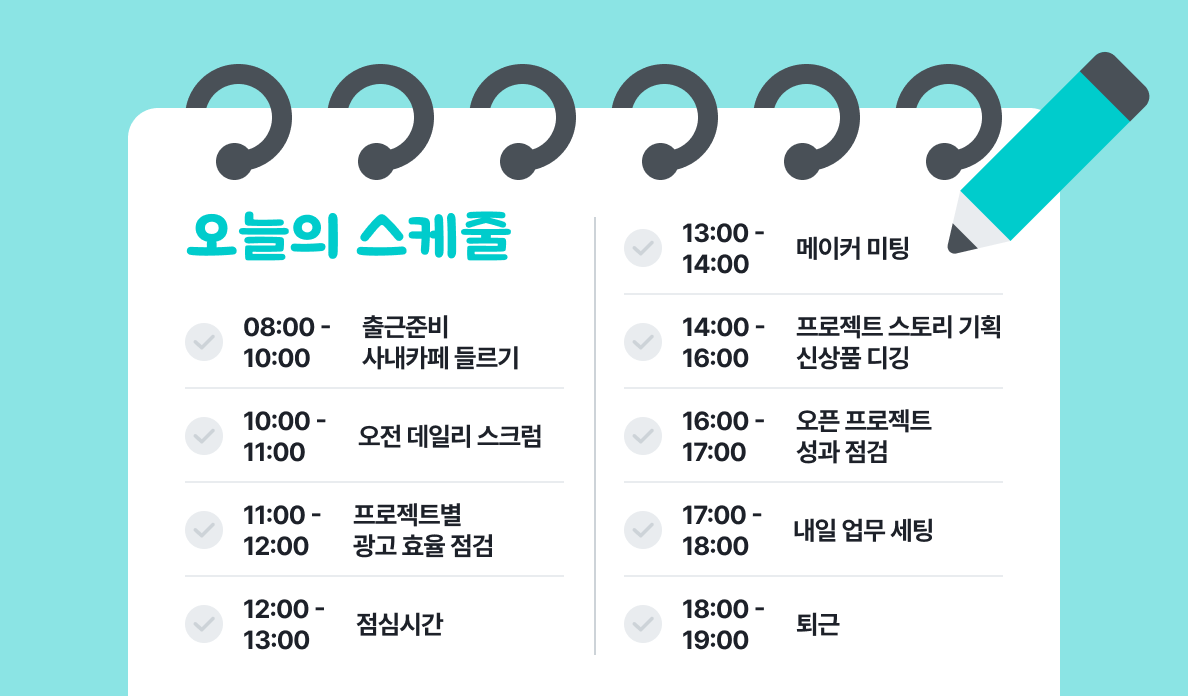 오늘의 스케줄

08:00 - 10:00 출근준비 사내카페 들르기

10:00 - 11:00 오전 데일리 스크럼

11:00 - 12:00 프로젝트별 광고 효율 점검

12:00 - 13:00 점심시간

13:00 - 14:00 메이커 미팅

14:00 - 16:00 프로젝트 스토리 기획 신상품 디깅

16:00 - 17:00 오픈 프로젝트 성과 점검

17:00 - 18:00 내일 업무 세팅

18:00 - 19:00 퇴근